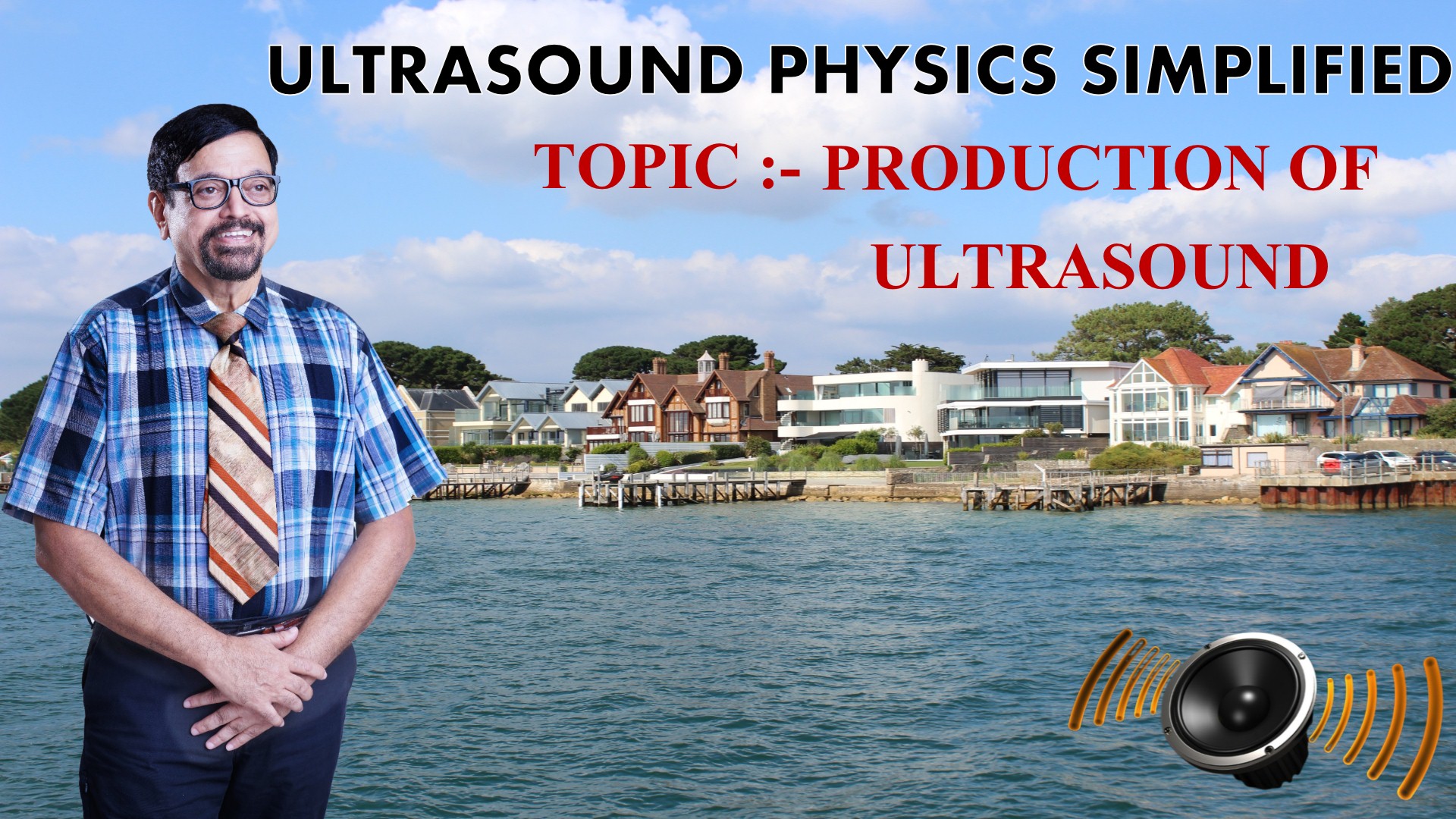 ULTRASOUND PHYSICS SIMPLIFIED

TOPIC :- PRODUCTION OF ULTRASOUND